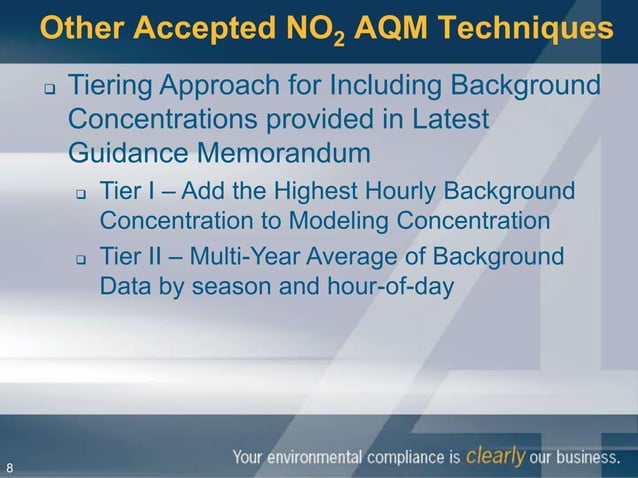 Other Accepted $NO_2$ AQM Techniques

❑ Tiering Approach for Including Background Concentrations provided in Latest Guidance Memorandum

❑ Tier I – Add the Highest Hourly Background Concentration to Modeling Concentration

❑ Tier II – Multi-Year Average of Background Data by season and hour-of-day

8

Your environmental compliance is clearly our business.